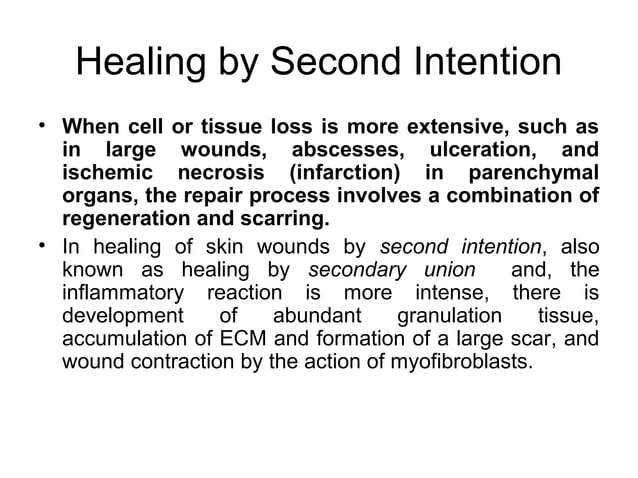 Healing by Second Intention

• When cell or tissue loss is more extensive, such as in large wounds, abscesses, ulceration, and ischemic necrosis (infarction) in parenchymal organs, the repair process involves a combination of regeneration and scarring.

• In healing of skin wounds by second intention, also known as healing by secondary union and, the inflammatory reaction is more intense, there is development of abundant granulation tissue, accumulation of ECM and formation of a large scar, and wound contraction by the action of myofibroblasts.